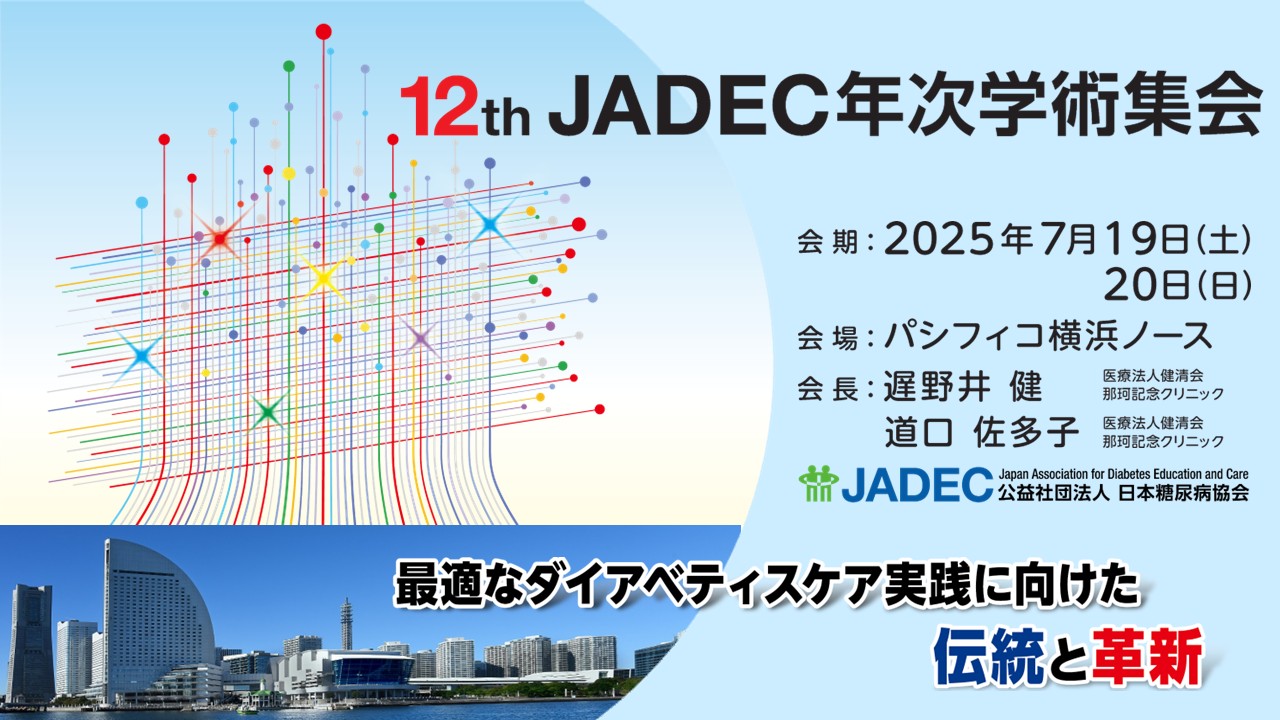 12th JADEC年次学術集会

会期：2025年7月19日（土）
20日（日）

会場：パシフィコ横浜ノース

会長：遅野井 健 医療法人健清会 那珂記念クリニック
道口 佐多子 医療法人健清会 那珂記念クリニック

JADEC Japan Association for Diabetes Education and Care 公益社団法人 日本糖尿病協会

最適なダイアベティスケア実践に向けた
伝統と革新